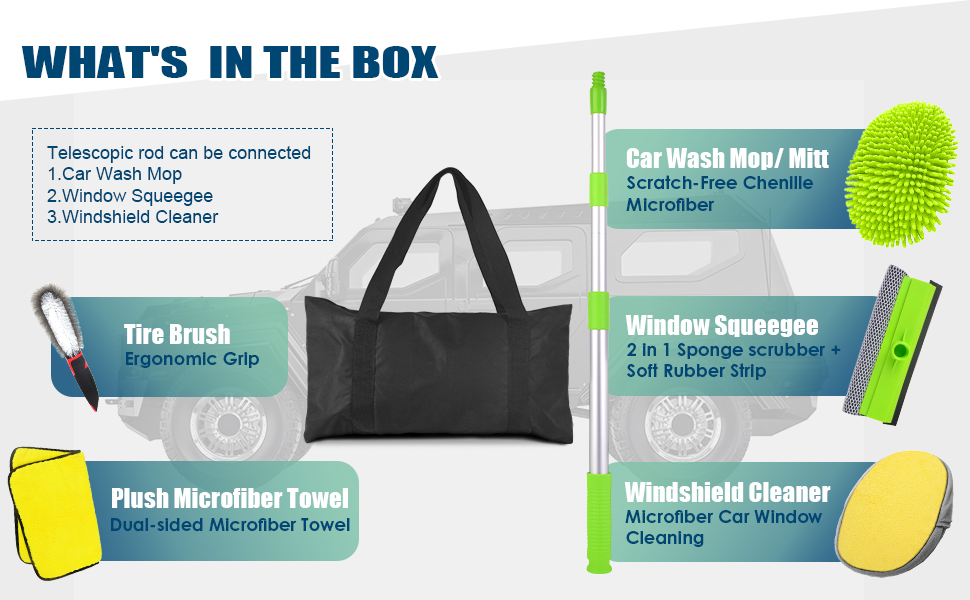 WHAT'S IN THE BOX

Telescopic rod can be connected
1.Car Wash Mop
2.Window Squeegee
3.Windshield Cleaner

Tire Brush
Ergonomic Grip

Plush Microfiber Towel
Dual-sided Microfiber Towel

Car Wash Mop/ Mitt
Scratch-Free Chenille Microfiber

Window Squeegee
2 in 1 Sponge scrubber + Soft Rubber Strip

Windshield Cleaner
Microfiber Car Window Cleaning